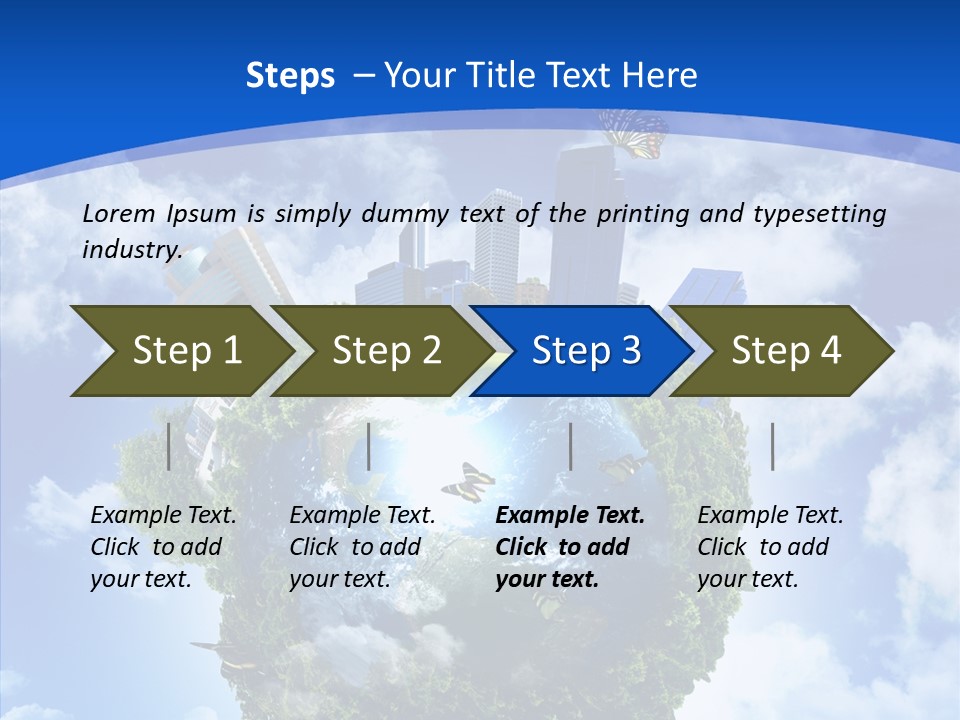 Steps – Your Title Text Here

Lorem Ipsum is simply dummy text of the printing and typesetting industry.

Step 1

Step 2

Step 3

Step 4

Example Text. Click to add your text.

Example Text. Click to add your text.

Example Text. Click to add your text.

Example Text. Click to add your text.